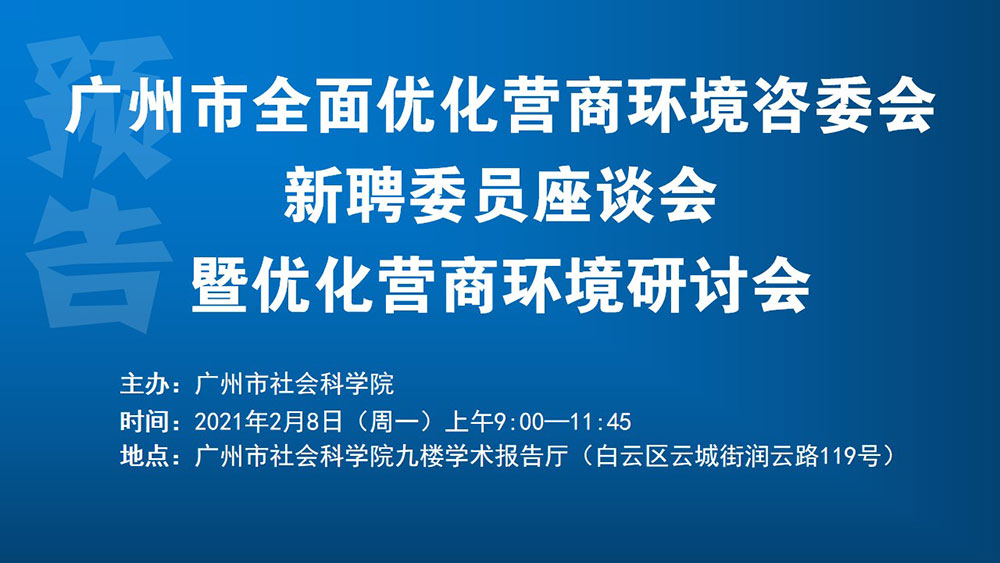 预告

广州市全面优化营商环境咨委会
新聘委员座谈会
暨优化营商环境研讨会

主办：广州市社会科学院
时间：2021年2月8日（周一）上午9:00—11:45
地点：广州市社会科学院九楼学术报告厅（白云区云城街润云路119号）